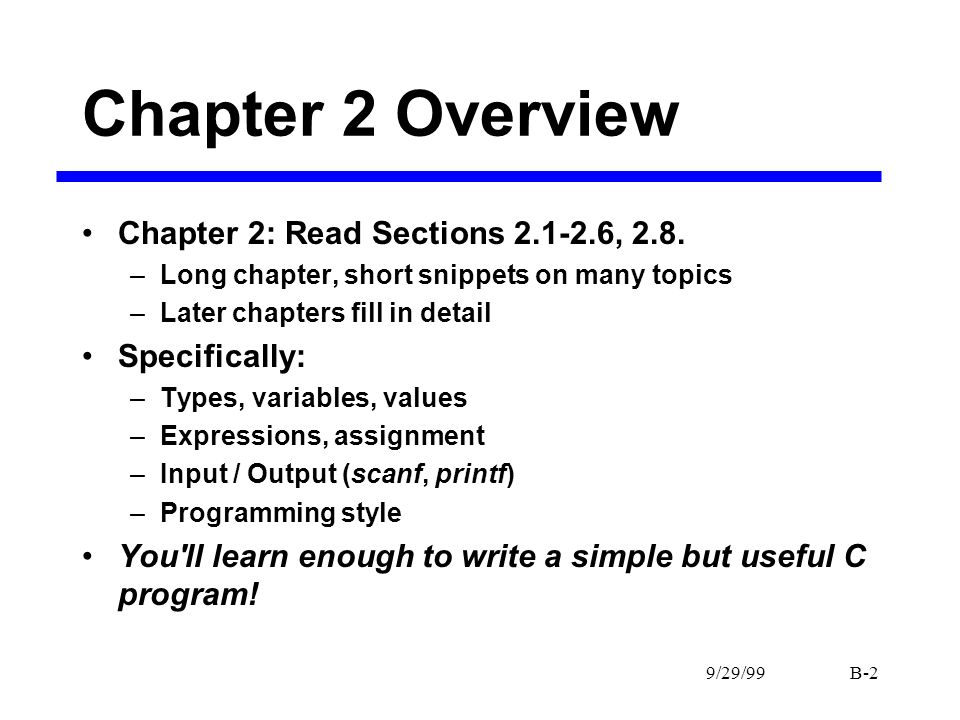 Chapter 2 Overview

• Chapter 2: Read Sections 2.1-2.6, 2.8.
– Long chapter, short snippets on many topics
– Later chapters fill in detail

• Specifically:
– Types, variables, values
– Expressions, assignment
– Input / Output (scanf, printf)
– Programming style

• You'll learn enough to write a simple but useful C program!

9/29/99 B-2